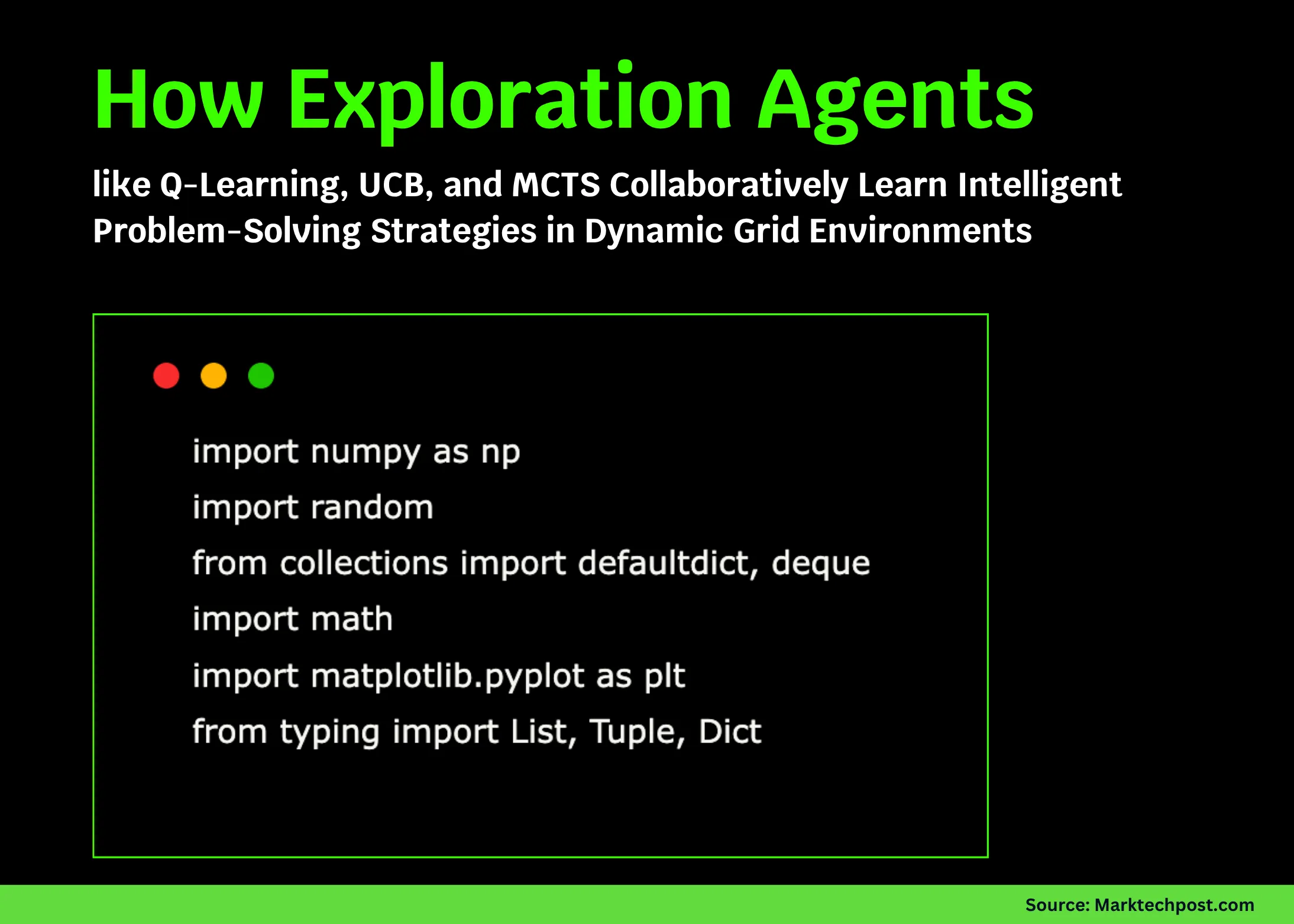 How Exploration Agents

like Q-Learning, UCB, and MCTS Collaboratively Learn Intelligent Problem-Solving Strategies in Dynamic Grid Environments

import numpy as np
import random
from collections import defaultdict, deque
import math
import matplotlib.pyplot as plt
from typing import List, Tuple, Dict

Source: Marktechpost.com